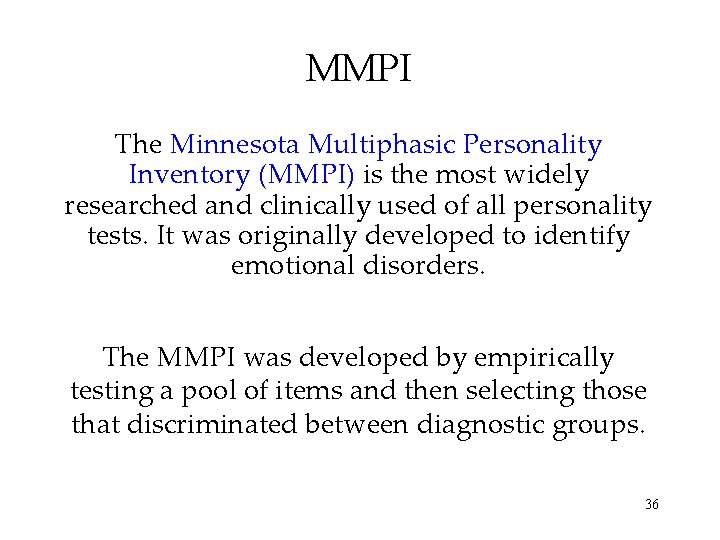 MMPI

The Minnesota Multiphasic Personality Inventory (MMPI) is the most widely researched and clinically used of all personality tests. It was originally developed to identify emotional disorders.

The MMPI was developed by empirically testing a pool of items and then selecting those that discriminated between diagnostic groups.

36